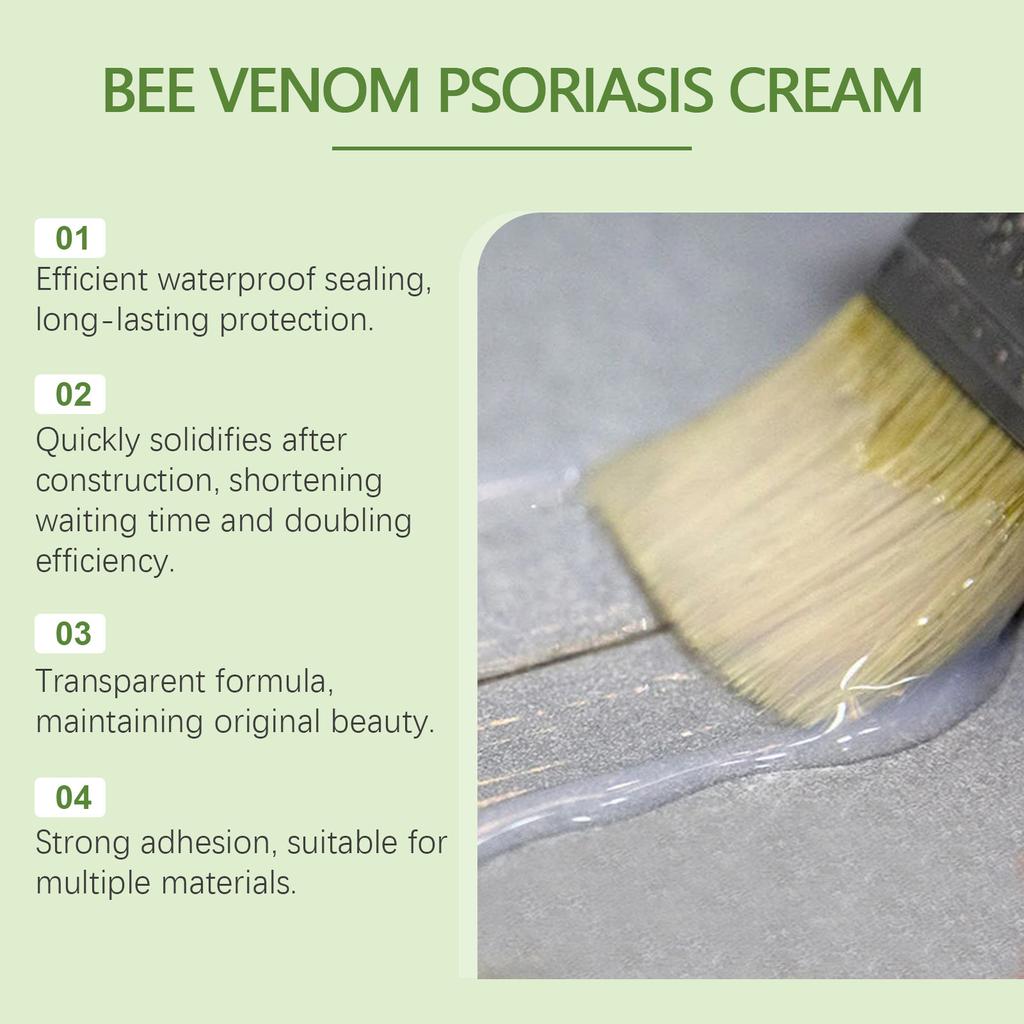 BEE VENOM PSORIASIS CREAM

01
Efficient waterproof sealing, long-lasting protection.

02
Quickly solidifies after construction, shortening waiting time and doubling efficiency.

03
Transparent formula, maintaining original beauty.

04
Strong adhesion, suitable for multiple materials.